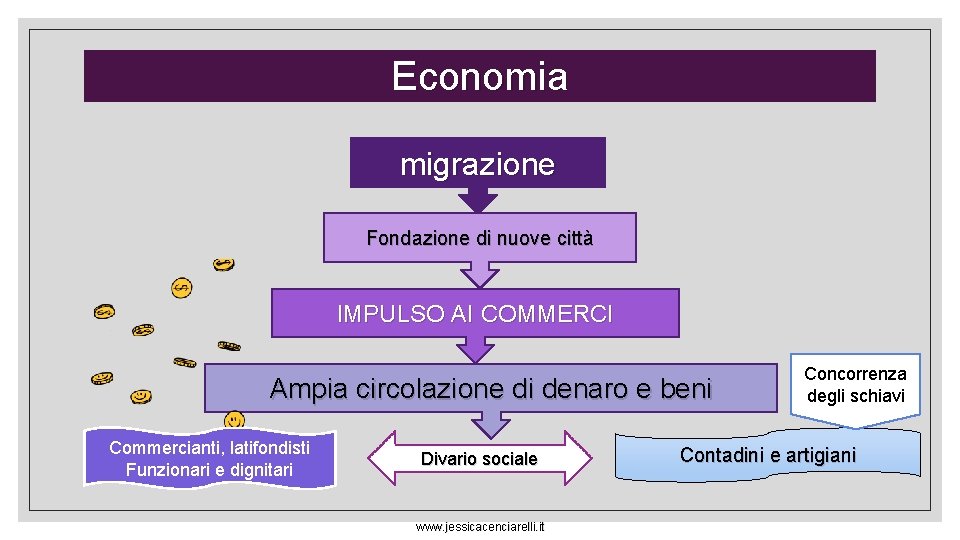 Economia

migrazione

Fondazione di nuove città

IMPULSO AI COMMERCI

Ampia circolazione di denaro e beni

Concorrenza degli schiavi

Commercianti, latifondisti
Funzionari e dignitari

Divario sociale

Contadini e artigiani

www.jessicacenciarelli.it